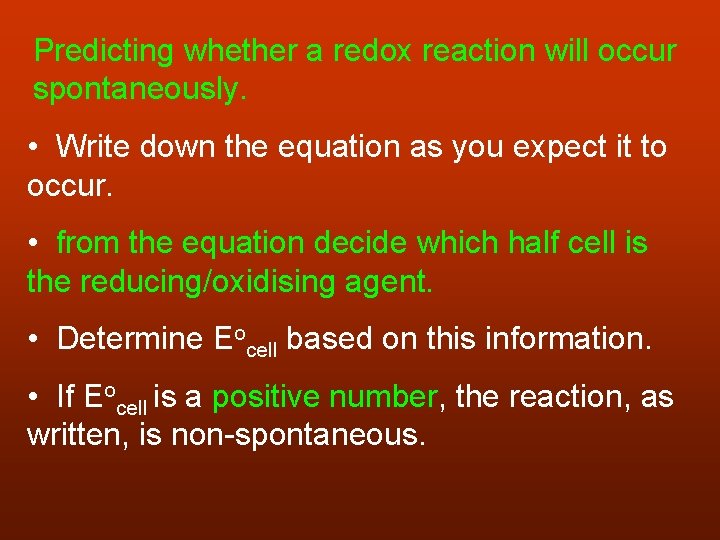 Predicting whether a redox reaction will occur spontaneously.

• Write down the equation as you expect it to occur.

• from the equation decide which half cell is the reducing/oxidising agent.

• Determine $E^o_{cell}$ based on this information.

• If $E^o_{cell}$ is a positive number, the reaction, as written, is non-spontaneous.